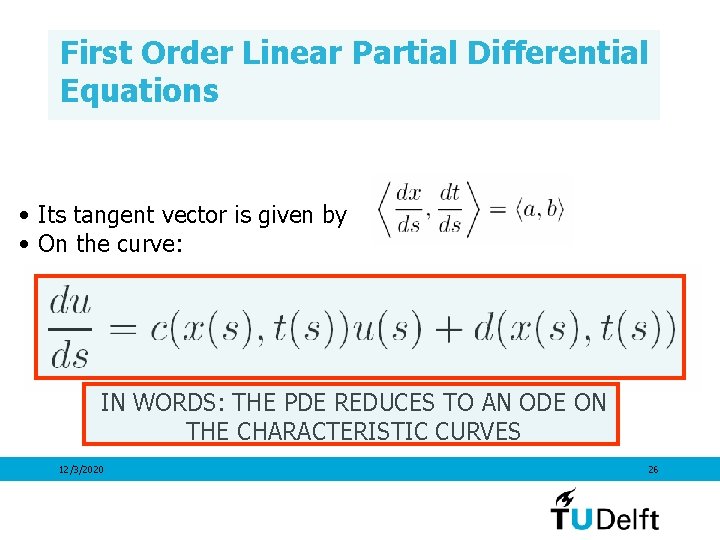 First Order Linear Partial Differential Equations

• Its tangent vector is given by $\left\langle \frac{dx}{ds}, \frac{dt}{ds} \right\rangle = \langle a, b \rangle$
• On the curve:

$\frac{du}{ds} = c(x(s), t(s))u(s) + d(x(s), t(s))$

IN WORDS: THE PDE REDUCES TO AN ODE ON THE CHARACTERISTIC CURVES

12/3/2020

26

TUDelft